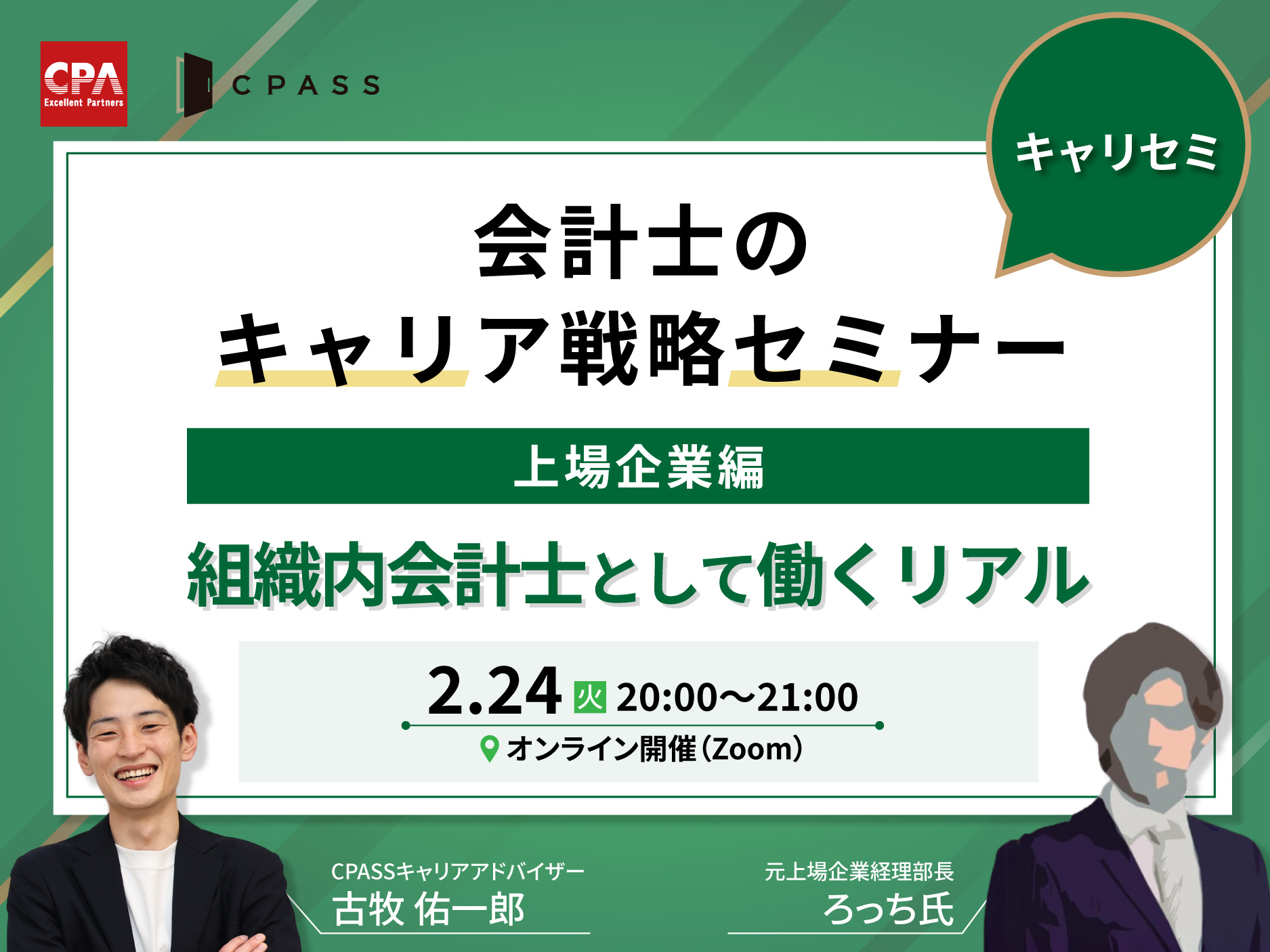 CPA
Excellent Partners

CPASS

キャリセミ

会計士の
キャリア戦略セミナー

上場企業編

組織内会計士として働くリアル

2.24 火 20:00〜21:00

オンライン開催（Zoom）

CPASSキャリアアドバイザー
古牧 佑一郎

元上場企業経理部長
ろっち氏